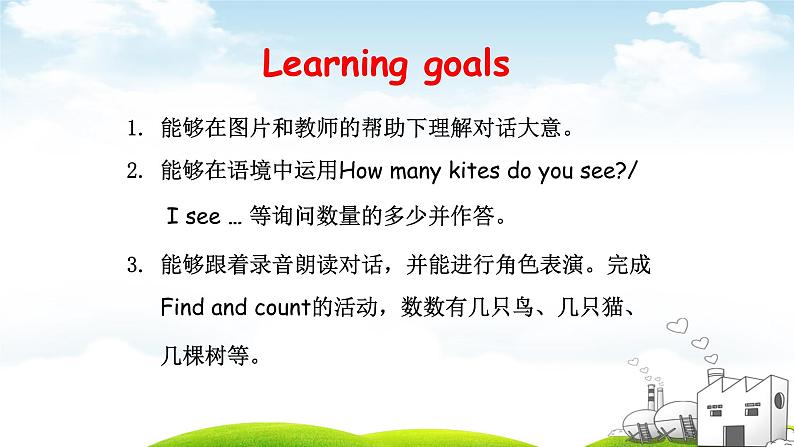 Learning goals

1. 能够在图片和教师的帮助下理解对话大意。

2. 能够在语境中运用How many kites do you see?/ I see … 等询问数量的多少并作答。

3. 能够跟着录音朗读对话，并能进行角色表演。完成Find and count的活动，数数有几只鸟、几只猫、几棵树等。